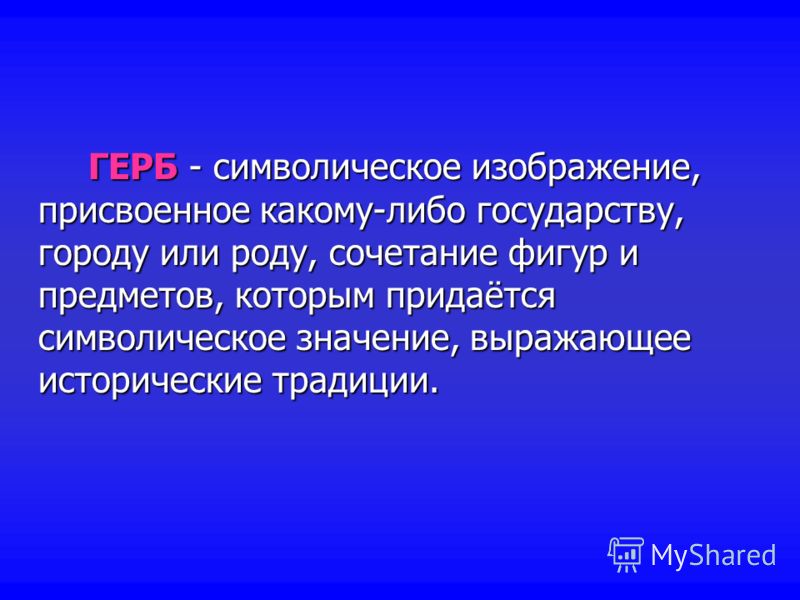 ГЕРБ - символическое изображение, присвоенное какому-либо государству, городу или роду, сочетание фигур и предметов, которым придаётся символическое значение, выражающее исторические традиции.

MyShared